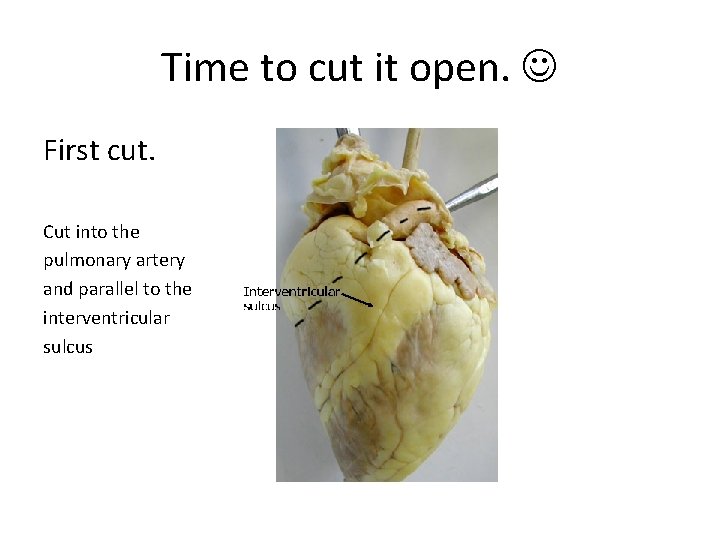 Time to cut it open. ☺

First cut.

Cut into the pulmonary artery and parallel to the interventricular sulcus

Interventricular sulcus